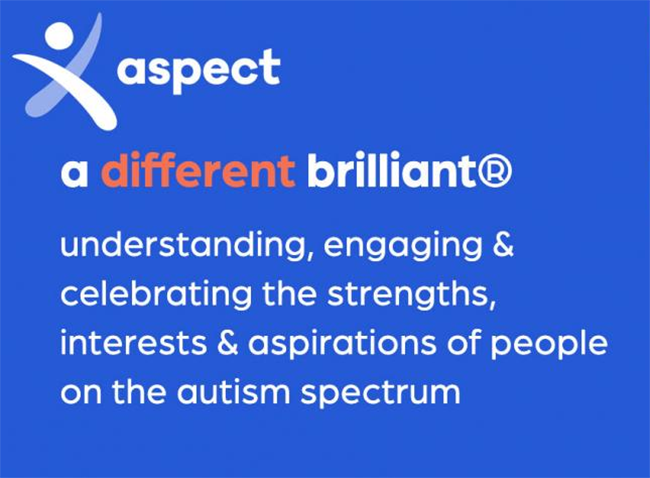 aspect

a different brilliant®

understanding, engaging & celebrating the strengths, interests & aspirations of people on the autism spectrum